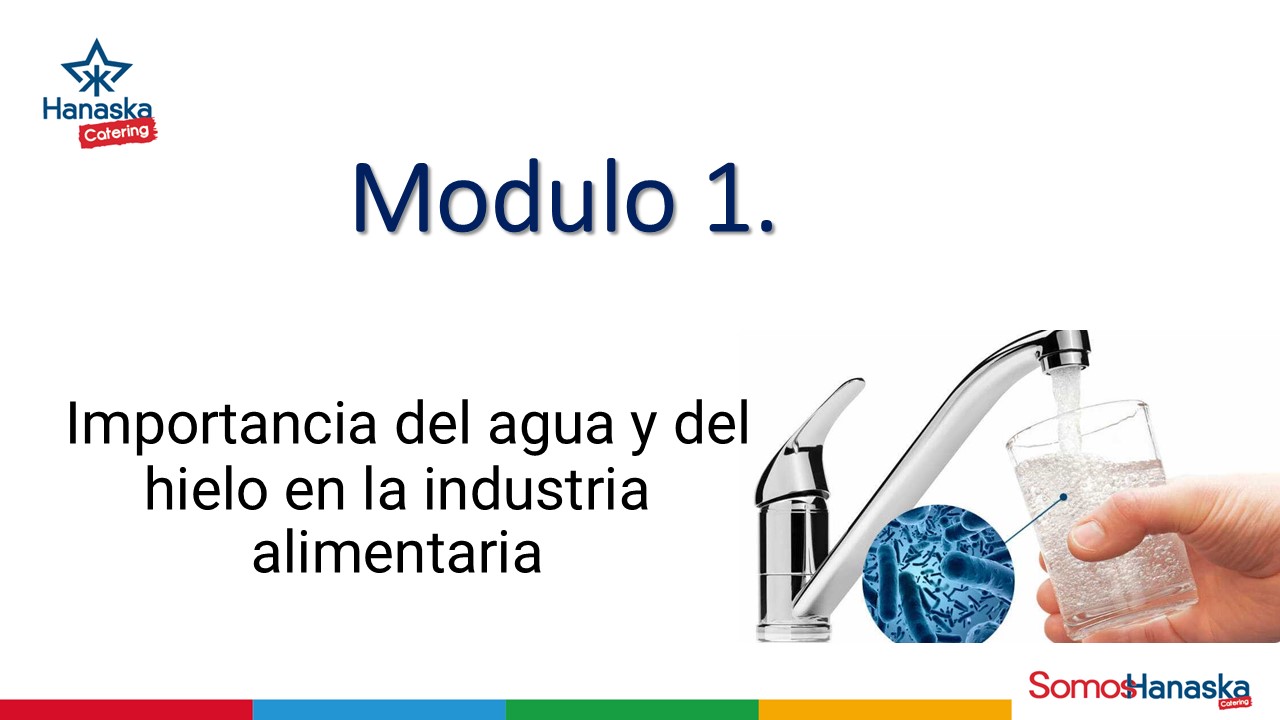 Hanaska
Catering

Modulo 1.

Importancia del agua y del hielo en la industria alimentaria

SomosHanaska
Catering